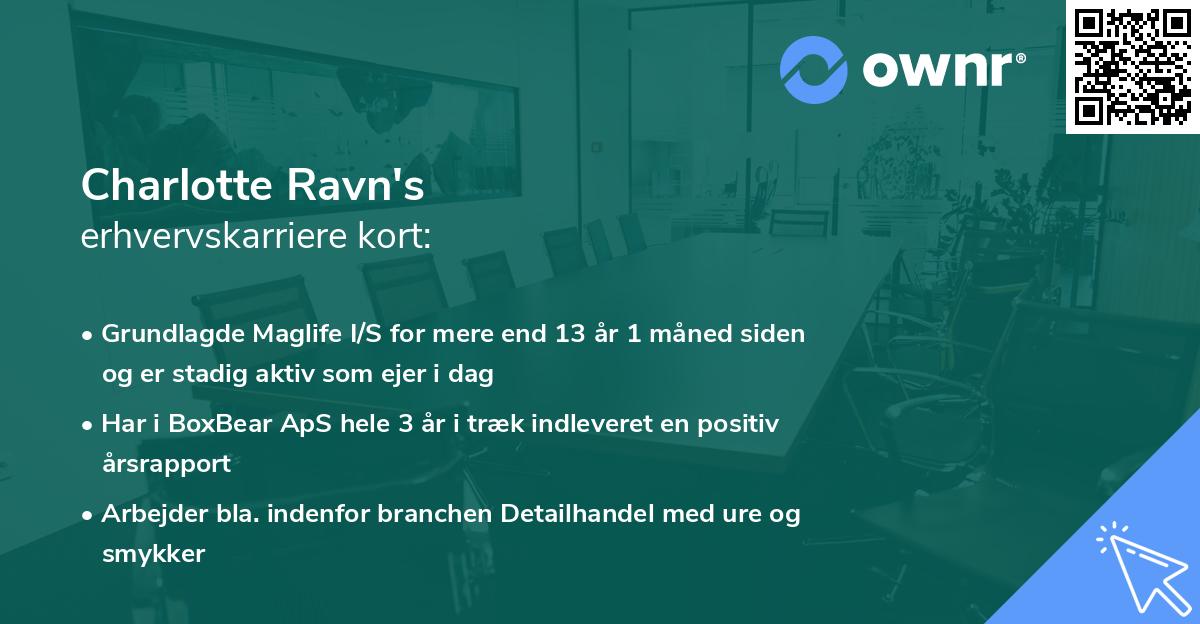 ownr®

Charlotte Ravn's
erhvervskarriere kort:

• Grundlagde Maglife I/S for mere end 13 år 1 måned siden og er stadig aktiv som ejer i dag

• Har i BoxBear ApS hele 3 år i træk indleveret en positiv årsrapport

• Arbejder bla. indenfor branchen Detailhandel med ure og smykker